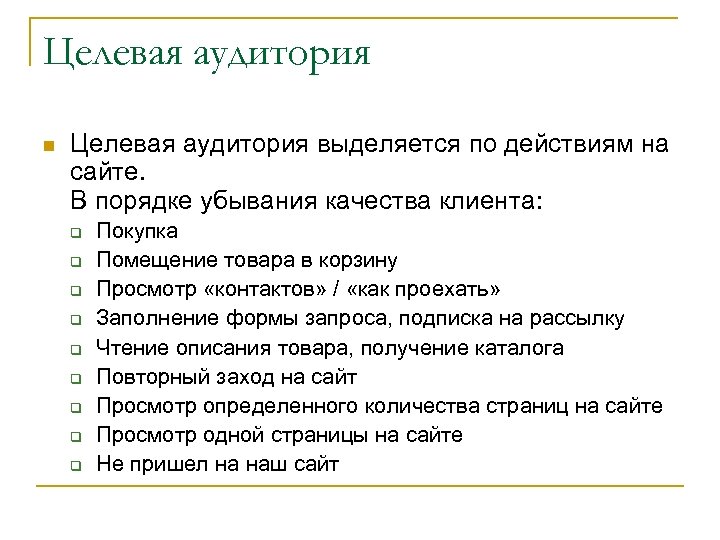 Целевая аудитория

Целевая аудитория выделяется по действиям на сайте.
В порядке убывания качества клиента:

Покупка
Помещение товара в корзину
Просмотр «контактов» / «как проехать»
Заполнение формы запроса, подписка на рассылку
Чтение описания товара, получение каталога
Повторный заход на сайт
Просмотр определенного количества страниц на сайте
Просмотр одной страницы на сайте
Не пришел на наш сайт